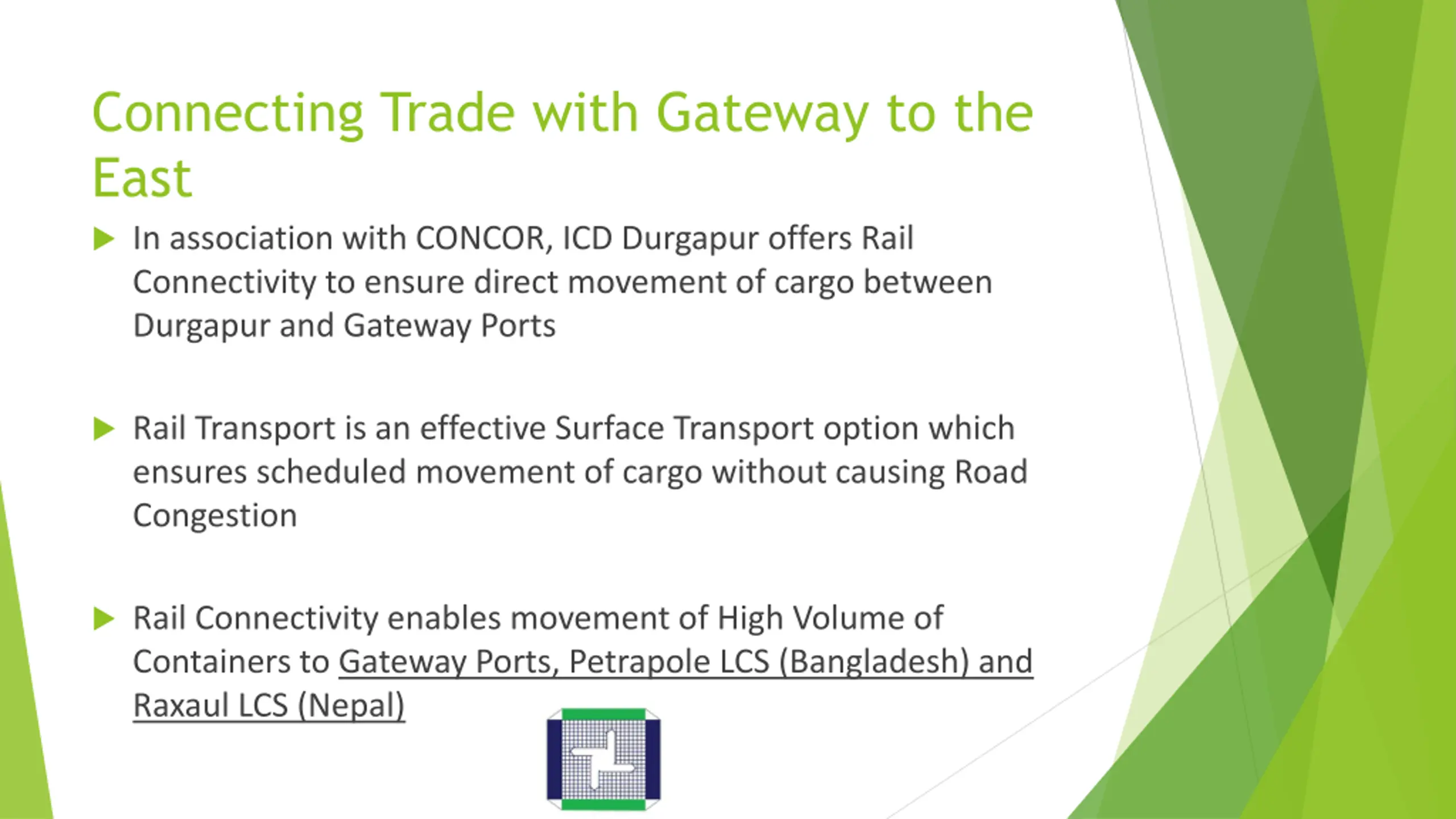 Connecting Trade with Gateway to the East

In association with CONCOR, ICD Durgapur offers Rail Connectivity to ensure direct movement of cargo between Durgapur and Gateway Ports

Rail Transport is an effective Surface Transport option which ensures scheduled movement of cargo without causing Road Congestion

Rail Connectivity enables movement of High Volume of Containers to Gateway Ports, Petrapole LCS (Bangladesh) and Raxaul LCS (Nepal)